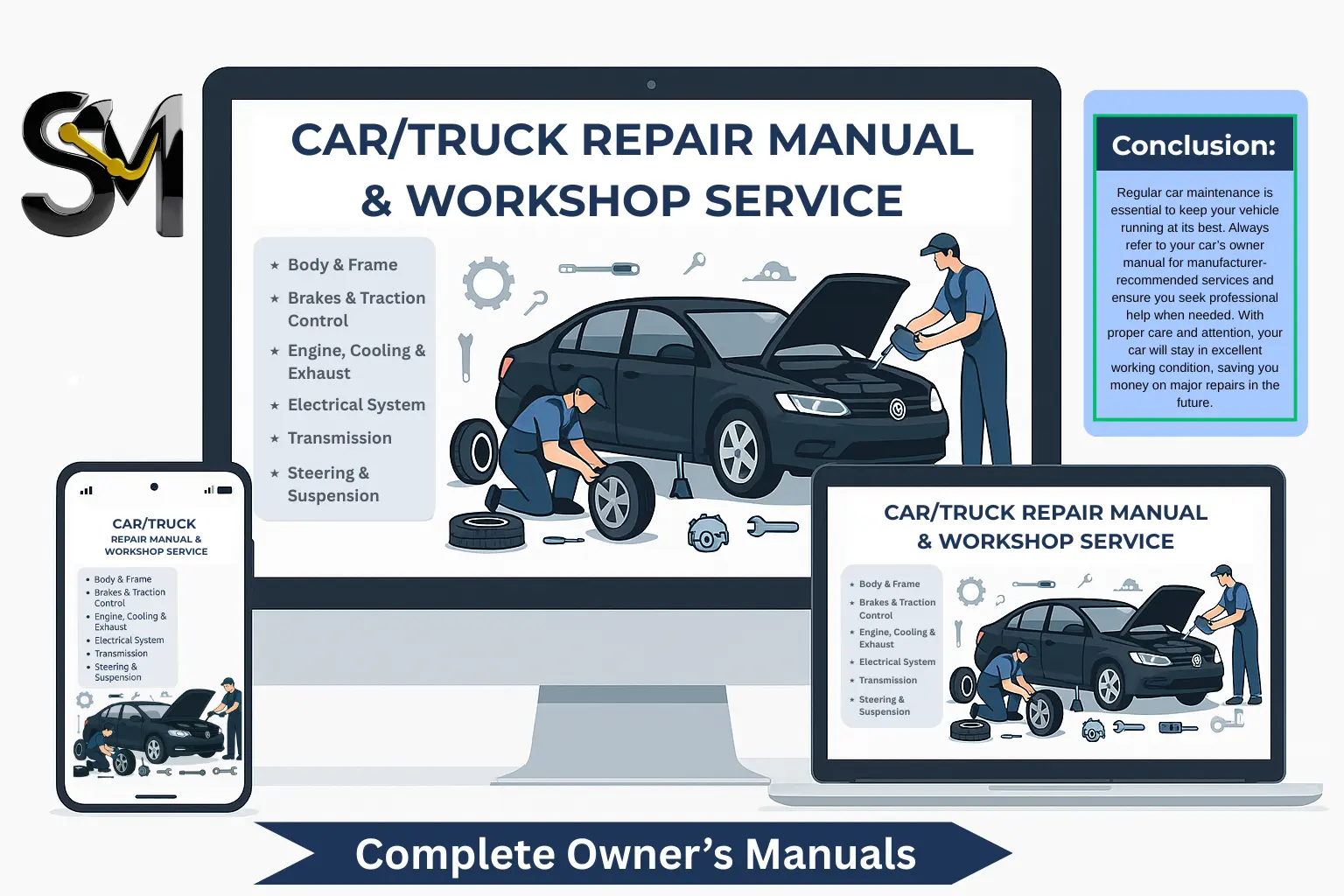 SM

CAR/TRUCK REPAIR MANUAL & WORKSHOP SERVICE

★ Body & Frame
★ Brakes & Traction Control
★ Engine, Cooling & Exhaust
★ Electrical System
★ Transmission
★ Steering & Suspension

Conclusion:

Regular car maintenance is essential to keep your vehicle running at its best. Always refer to your car's owner manual for manufacturer-recommended services and ensure you seek professional help when needed. With proper care and attention, your car will stay in excellent working condition, saving you money on major repairs in the future.

CAR/TRUCK REPAIR MANUAL & WORKSHOP SERVICE

• Body & Frame
• Brakes & Traction Control
• Engine, Cooling & Exhaust
• Electrical System
• Transmission
• Steering & Suspension

CAR/TRUCK REPAIR MANUAL & WORKSHOP SERVICE

★ Body & Frame
★ Brakes & Traction Control
★ Engine, Cooling & Exhaust
★ Electrical System
★ Transmission
★ Steering & Suspension

Complete Owner's Manuals